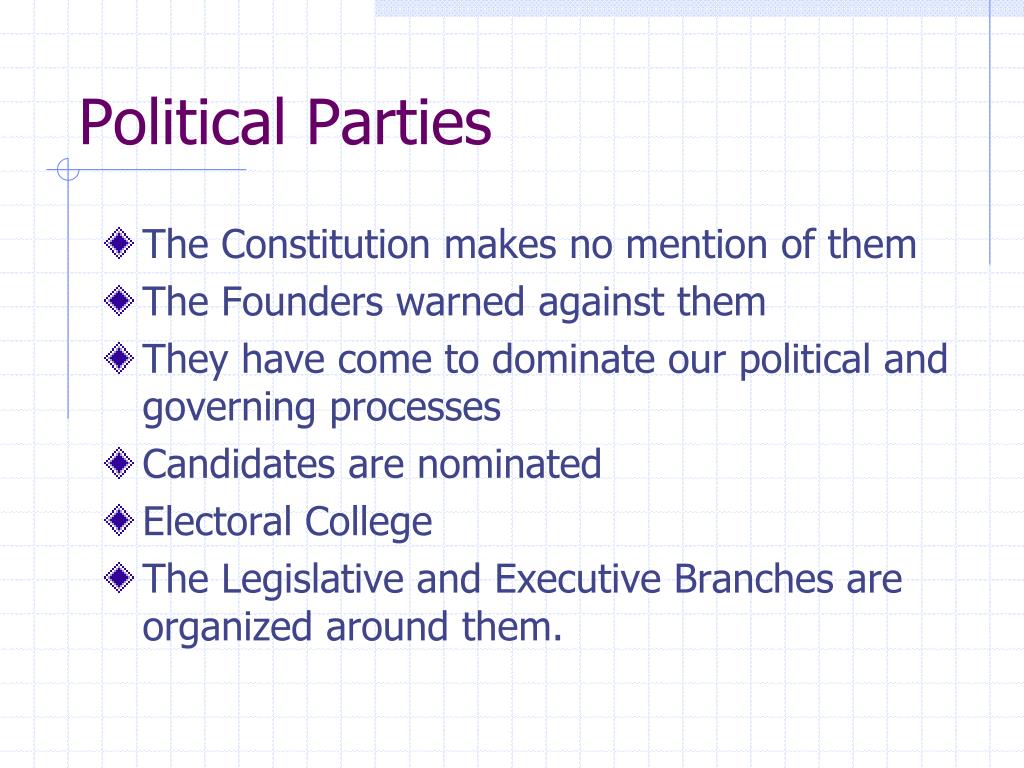 Political Parties

The Constitution makes no mention of them

The Founders warned against them

They have come to dominate our political and governing processes

Candidates are nominated

Electoral College

The Legislative and Executive Branches are organized around them.